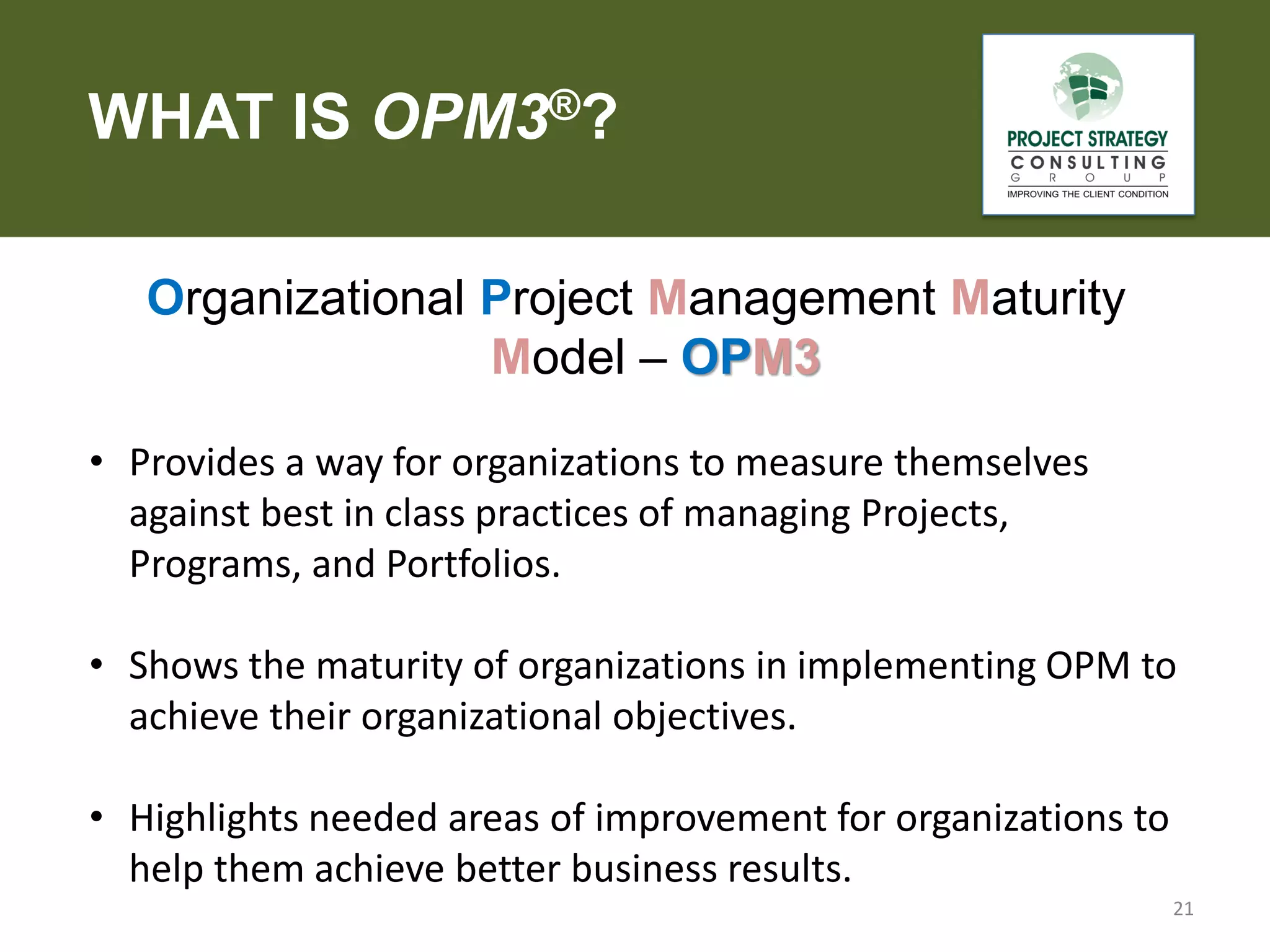 WHAT IS OPM3®?

PROJECT STRATEGY
CONSULTING
G R O U P
IMPROVING THE CLIENT CONDITION

Organizational Project Management Maturity Model – OPM3

• Provides a way for organizations to measure themselves against best in class practices of managing Projects, Programs, and Portfolios.

• Shows the maturity of organizations in implementing OPM to achieve their organizational objectives.

• Highlights needed areas of improvement for organizations to help them achieve better business results.

21